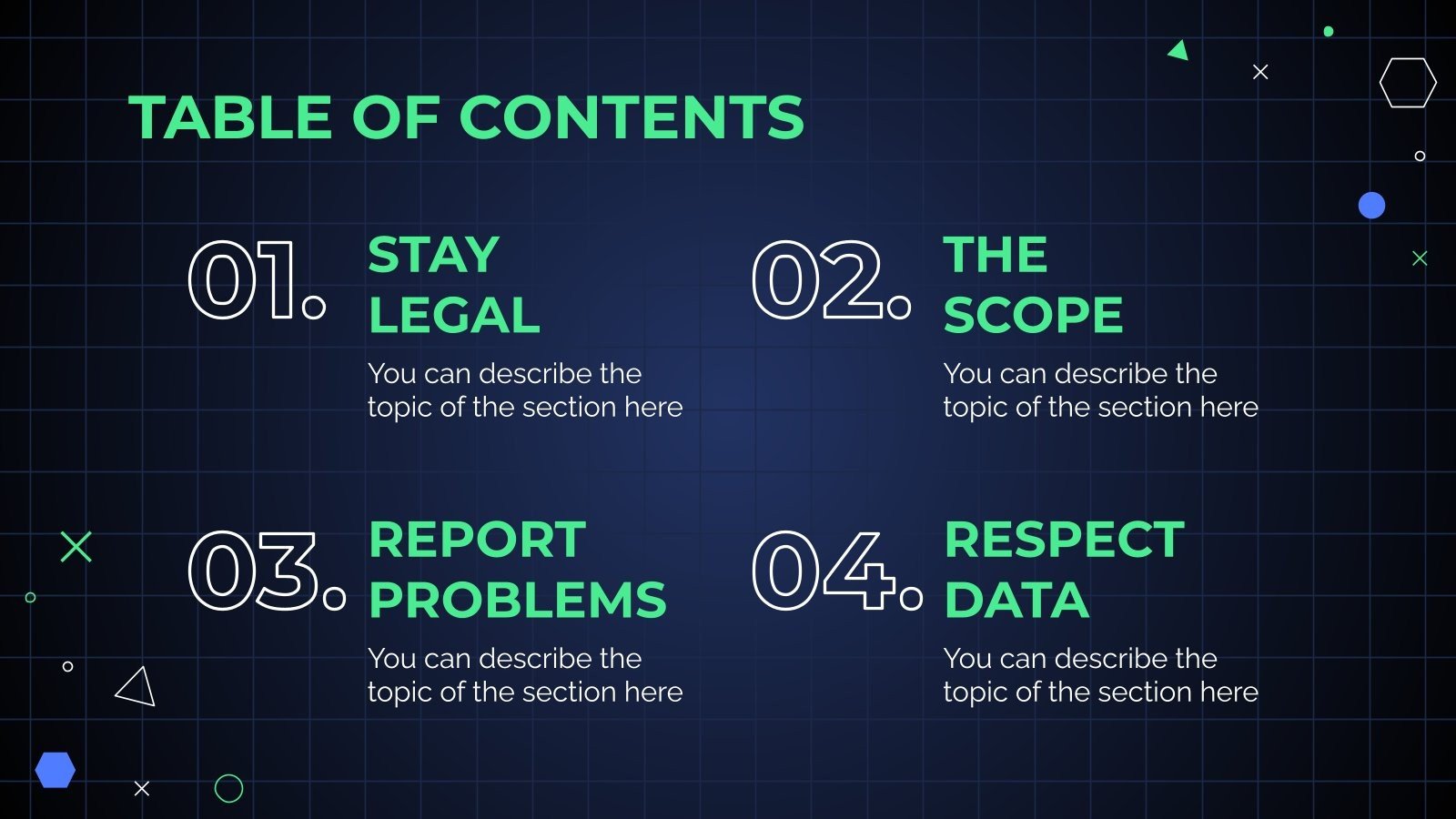 TABLE OF CONTENTS

01.

STAY LEGAL

You can describe the topic of the section here

02.

THE SCOPE

You can describe the topic of the section here

03.

REPORT PROBLEMS

You can describe the topic of the section here

04.

RESPECT DATA

You can describe the topic of the section here